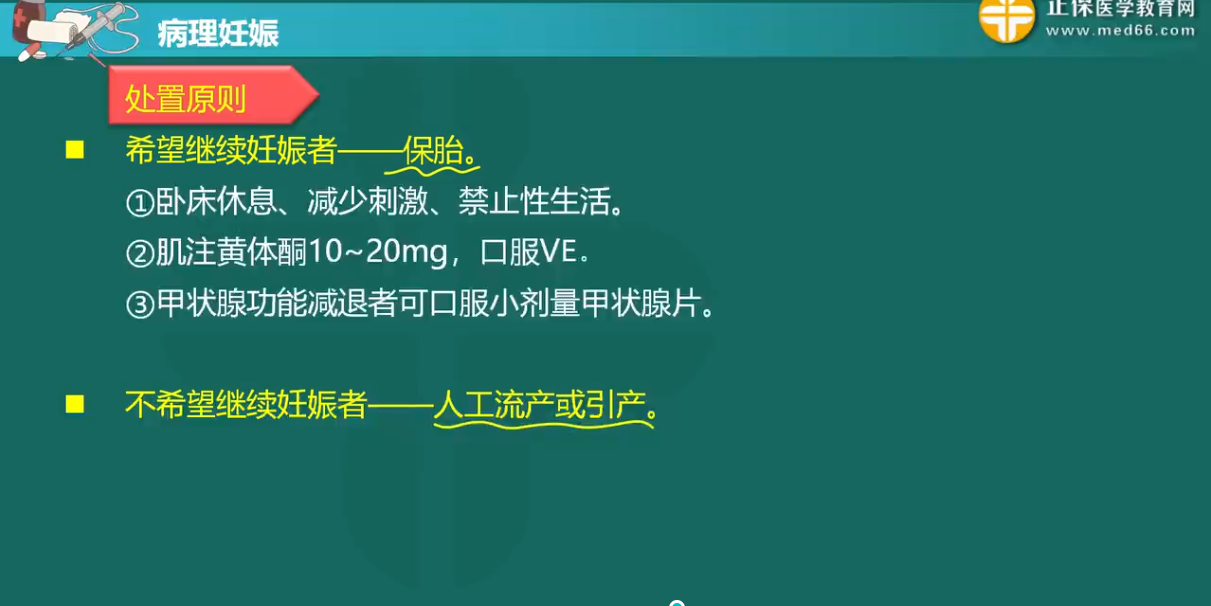 病理妊娠

正保医学教育网
www.med66.com

处置原则

■ 希望继续妊娠者——保胎。

①卧床休息、减少刺激、禁止性生活。

②肌注黄体酮10~20mg，口服VE。

③甲状腺功能减退者可口服小剂量甲状腺片。

■ 不希望继续妊娠者——人工流产或引产。